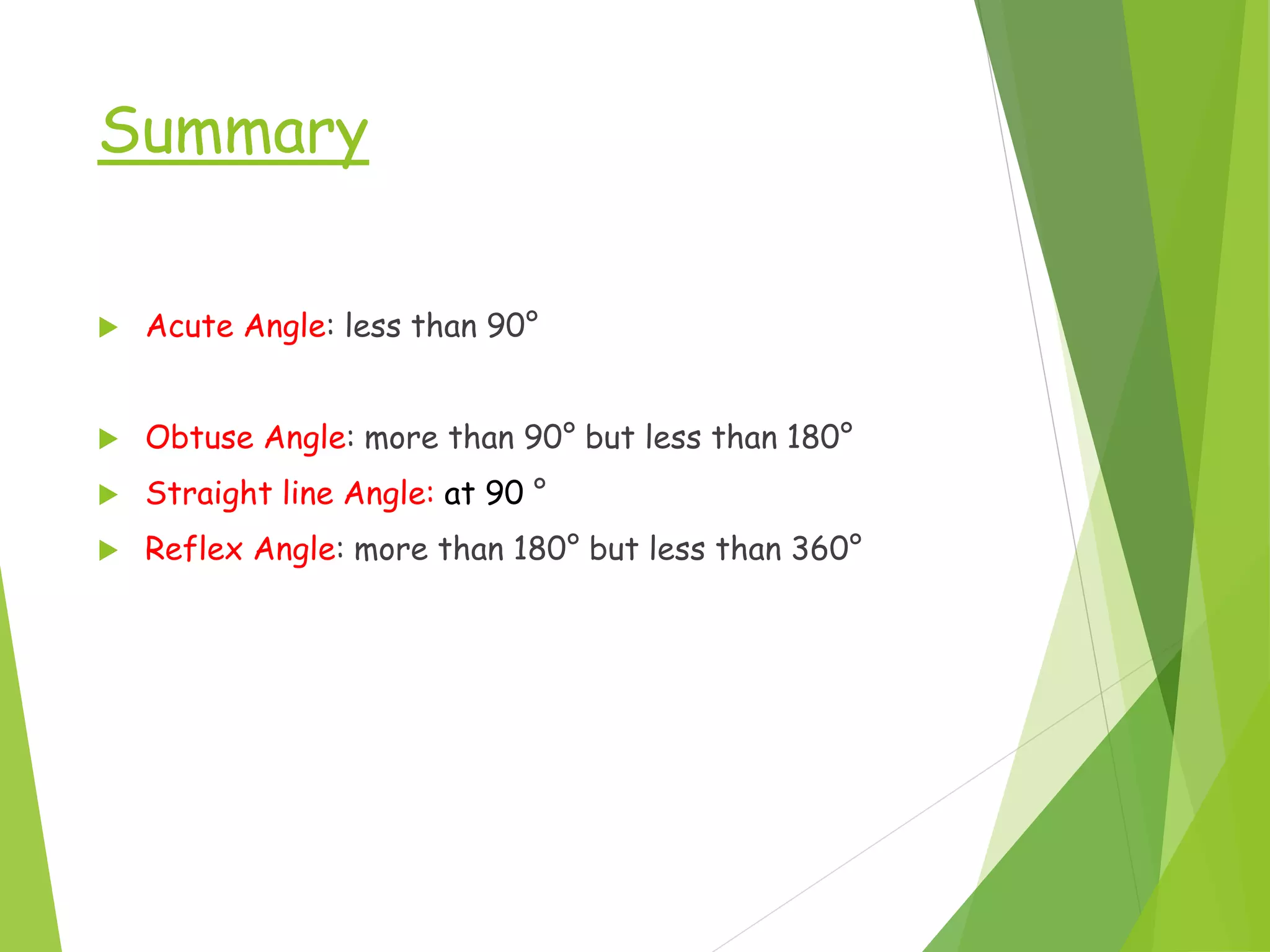 Summary

Acute Angle: less than 90°

Obtuse Angle: more than 90° but less than 180°

Straight line Angle: at 90 °

Reflex Angle: more than 180° but less than 360°